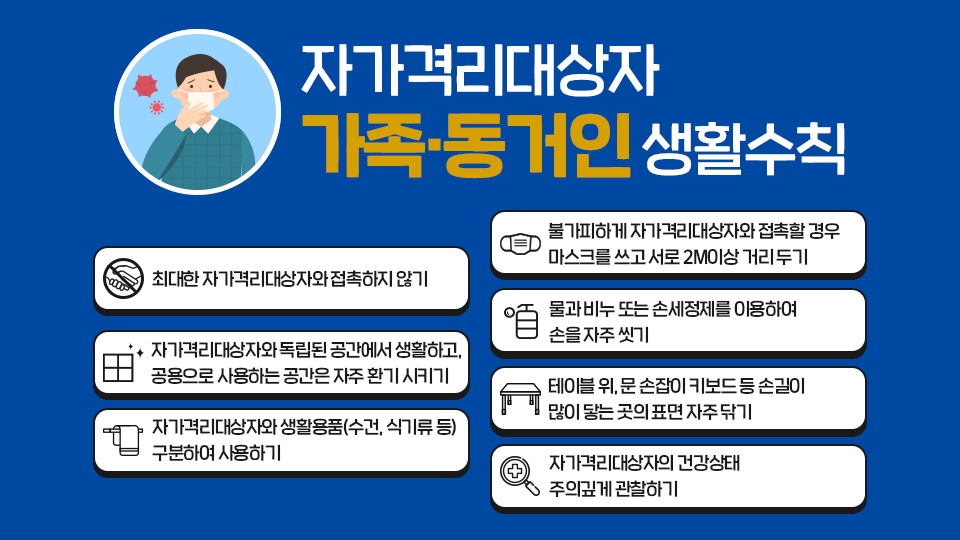 자가격리대상자
가족·동거인 생활수칙

최대한 자가격리대상자와 접촉하지 않기

자가격리대상자와 독립된 공간에서 생활하고, 공용으로 사용하는 공간은 자주 환기 시키기

자가격리대상자와 생활용품(수건, 식기류 등) 구분하여 사용하기

불가피하게 자가격리대상자와 접촉할 경우 마스크를 쓰고 서로 2M이상 거리 두기

물과 비누 또는 손세정제를 이용하여 손을 자주 씻기

테이블 위, 문 손잡이 키보드 등 손길이 많이 닿는 곳의 표면 자주 닦기

자가격리대상자의 건강상태 주의깊게 관찰하기